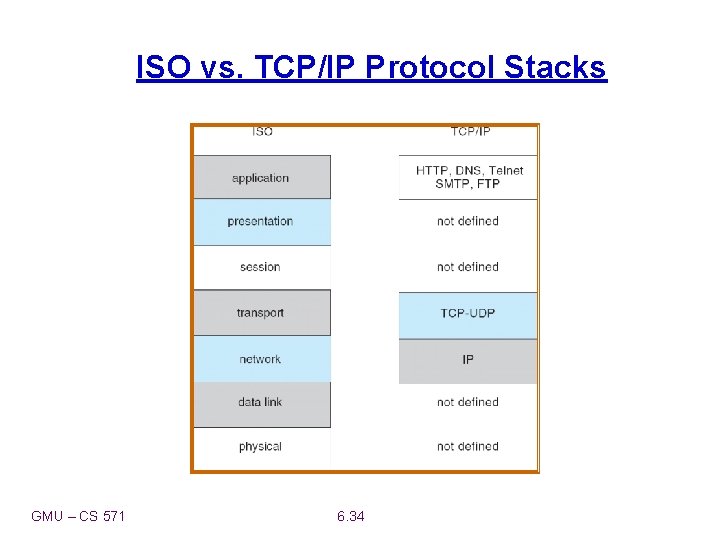 ISO vs. TCP/IP Protocol Stacks

| ISO | TCP/IP |
|---|---|
| application | HTTP, DNS, Telnet SMTP, FTP |
| presentation | not defined |
| session | not defined |
| transport | TCP-UDP |
| network | IP |
| data link | not defined |
| physical | not defined |

GMU – CS 571

6.34